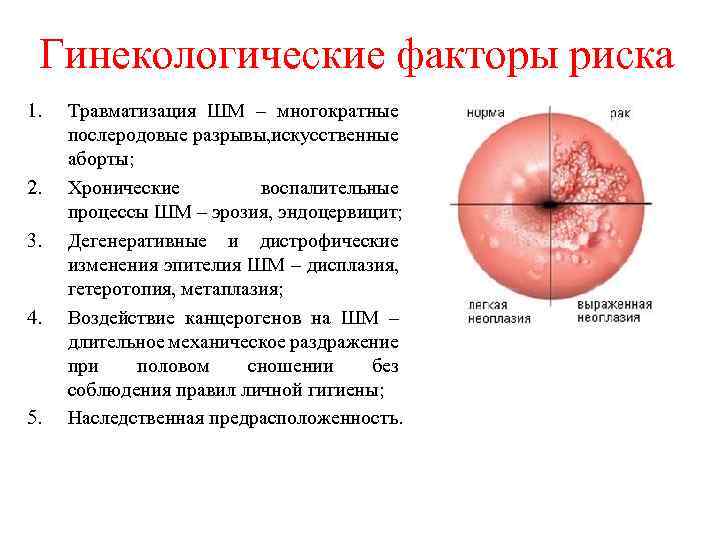 Гинекологические факторы риска

1. Травматизация ШМ – многократные послеродовые разрывы,искусственные аборты;
2. Хронические воспалительные процессы ШМ – эрозия, эндоцервицит;
3. Дегенеративные и дистрофические изменения эпителия ШМ – дисплазия, гетеротопия, метаплазия;
4. Воздействие канцерогенов на ШМ – длительное механическое раздражение при половом сношении без соблюдения правил личной гигиены;
5. Наследственная предрасположенность.

норма
рак
легкая неоплазия
выраженная неоплазия